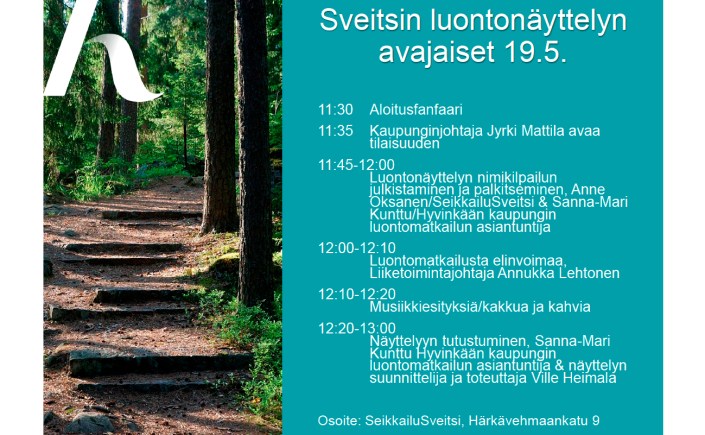 Sveitsin luontonäyttelyn avajaiset 19.5.

11:30 Aloitusfanfaari

11:35 Kaupunginjohtaja Jyrki Mattila avaa tilaisuuden

11:45-12:00
Luontonäyttelyn nimikilpailun julkistaminen ja palkitseminen, Anne Oksanen/SeikkailuSveitsi & Sanna-Mari Kunttu/Hyvinkään kaupungin luontomatkailun asiantuntija

12:00-12:10
Luontomatkailusta elinvoimaa, Liiketoimintajohtaja Annukka Lehtonen

12:10-12:20
Musiikkiesityksiä/kakkua ja kahvia

12:20-13:00
Näyttelyyn tutustuminen, Sanna-Mari Kunttu Hyvinkään kaupungin luontomatkailun asiantuntija & näyttelyn suunnittelija ja toteuttaja Ville Heimala

Osoite: SeikkailuSveitsi, Härkävehmaankatu 9